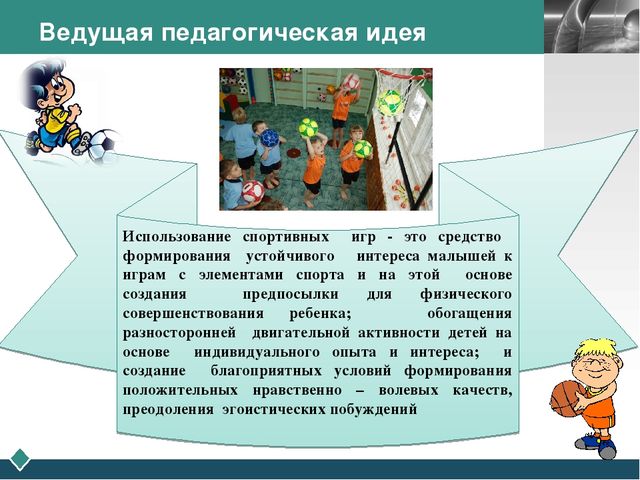 Ведущая педагогическая идея

Использование спортивных игр - это средство формирования устойчивого интереса малышей к играм с элементами спорта и на этой основе создания предпосылки для физического совершенствования ребенка; обогащения разносторонней двигательной активности детей на основе индивидуального опыта и интереса; и создание благоприятных условий формирования положительных нравственно – волевых качеств, преодоления эгоистических побуждений